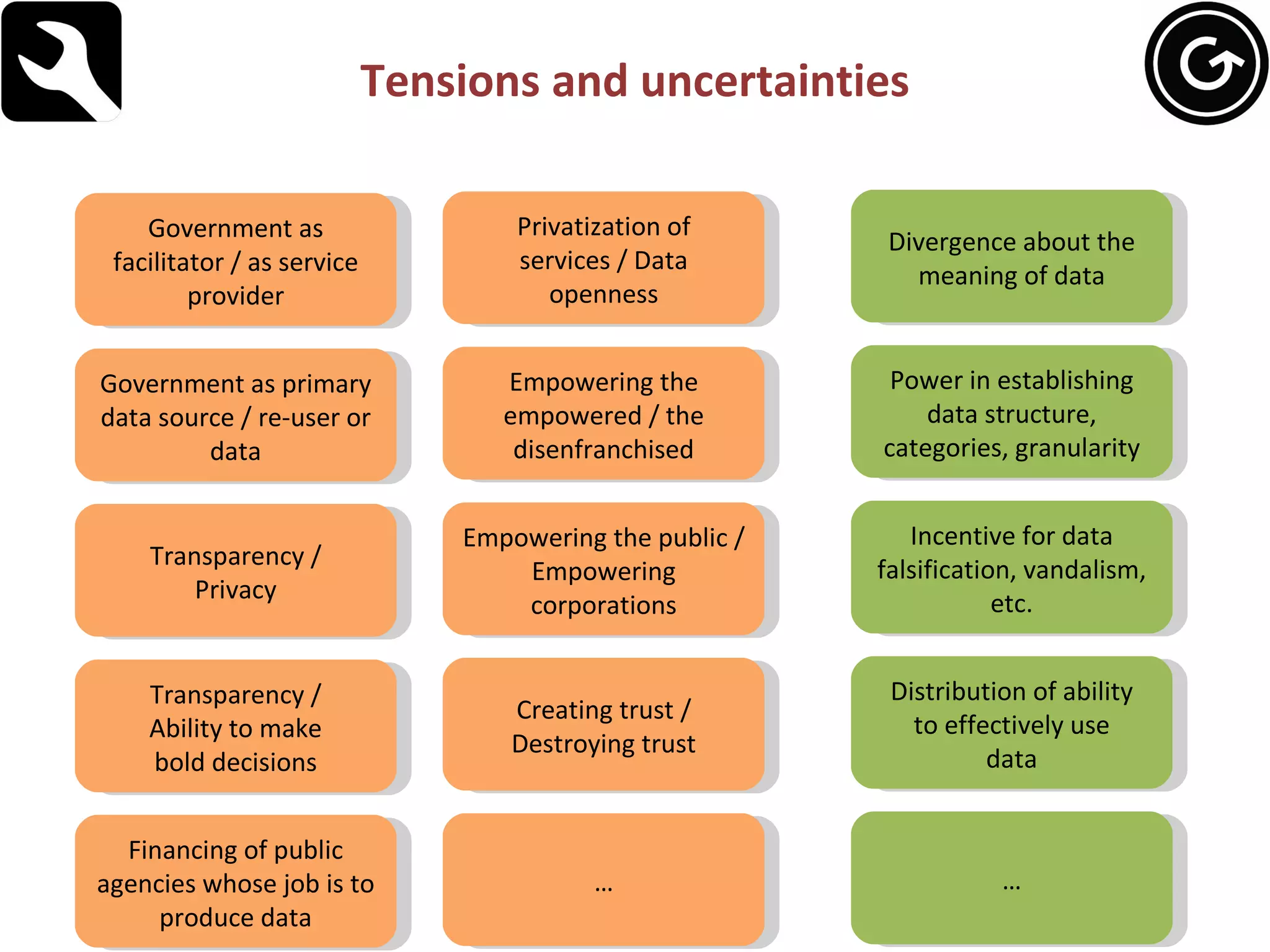 Tensions and uncertainties

Government as facilitator / as service provider

Government as primary data source / re-user or data

Transparency / Privacy

Transparency / Ability to make bold decisions

Financing of public agencies whose job is to produce data

Privatization of services / Data openness

Empowering the empowered / the disenfranchised

Empowering the public / Empowering corporations

Creating trust / Destroying trust

…

Divergence about the meaning of data

Power in establishing data structure, categories, granularity

Incentive for data falsification, vandalism, etc.

Distribution of ability to effectively use data

…